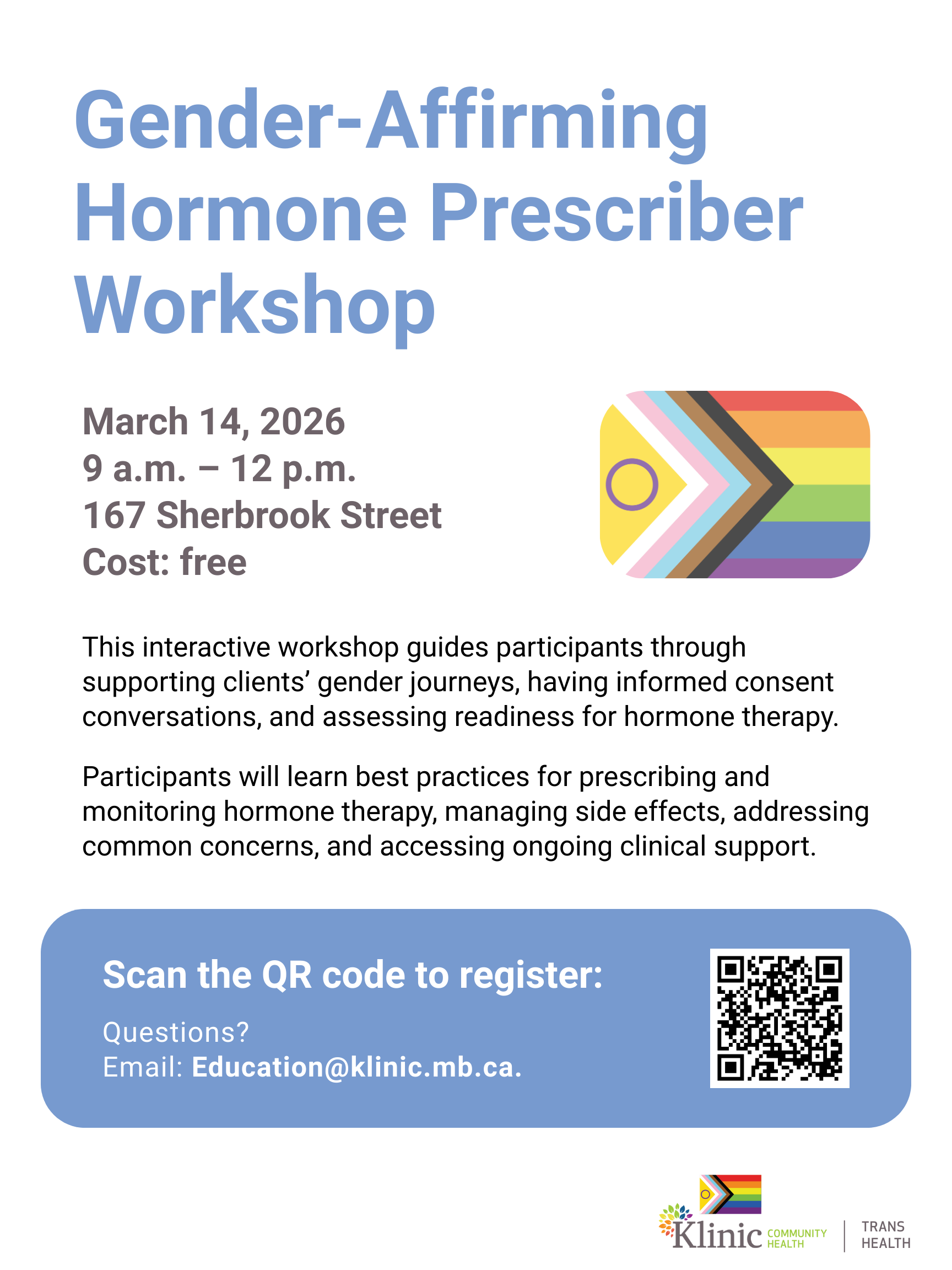 Gender-Affirming Hormone Prescriber Workshop

March 14, 2026
9 a.m. – 12 p.m.
167 Sherbrook Street
Cost: free

This interactive workshop guides participants through supporting clients' gender journeys, having informed consent conversations, and assessing readiness for hormone therapy.

Participants will learn best practices for prescribing and monitoring hormone therapy, managing side effects, addressing common concerns, and accessing ongoing clinical support.

Scan the QR code to register:

Questions?
Email: Education@klinic.mb.ca.

Klinic COMMUNITY HEALTH | TRANS HEALTH